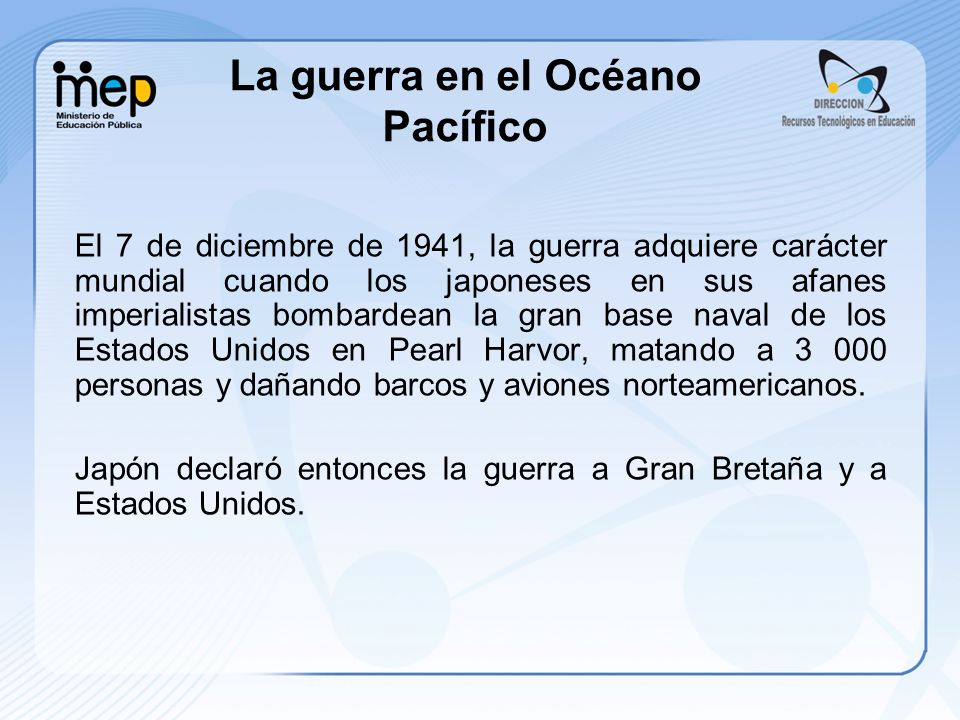 mep
Ministerio de Educación Pública

La guerra en el Océano Pacífico

DIRECCION
Recursos Tecnológicos en Educación

El 7 de diciembre de 1941, la guerra adquiere carácter mundial cuando los japoneses en sus afanes imperialistas bombardean la gran base naval de los Estados Unidos en Pearl Harvor, matando a 3 000 personas y dañando barcos y aviones norteamericanos.

Japón declaró entonces la guerra a Gran Bretaña y a Estados Unidos.